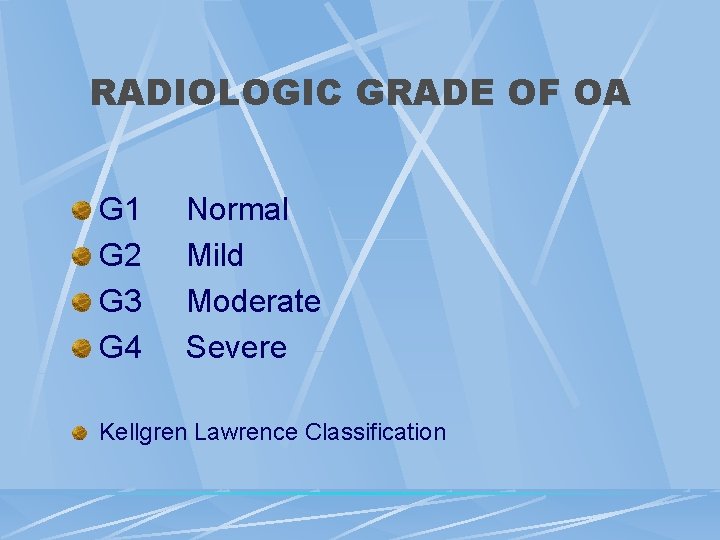 RADIOLOGIC GRADE OF OA

G1 Normal
G2 Mild
G3 Moderate
G4 Severe

Kellgren Lawrence Classification